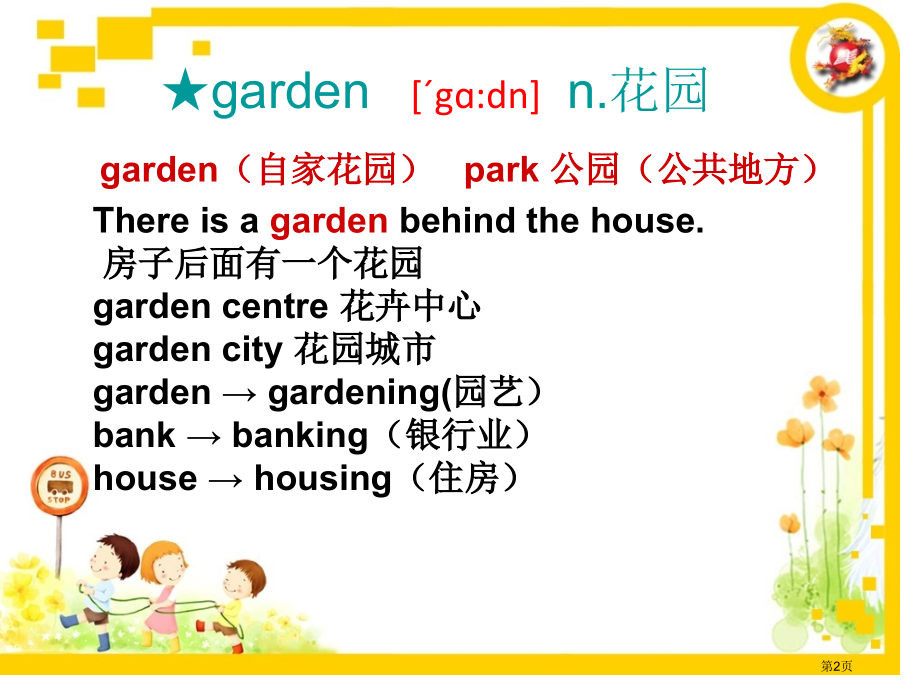 ★garden [ˊgɑ:dn] n.花园

garden（自家花园） park 公园（公共地方）

There is a garden behind the house.
房子后面有一个花园
garden centre 花卉中心
garden city 花园城市
garden → gardening(园艺）
bank → banking（银行业）
house → housing（住房）

BUS STOP

第2页